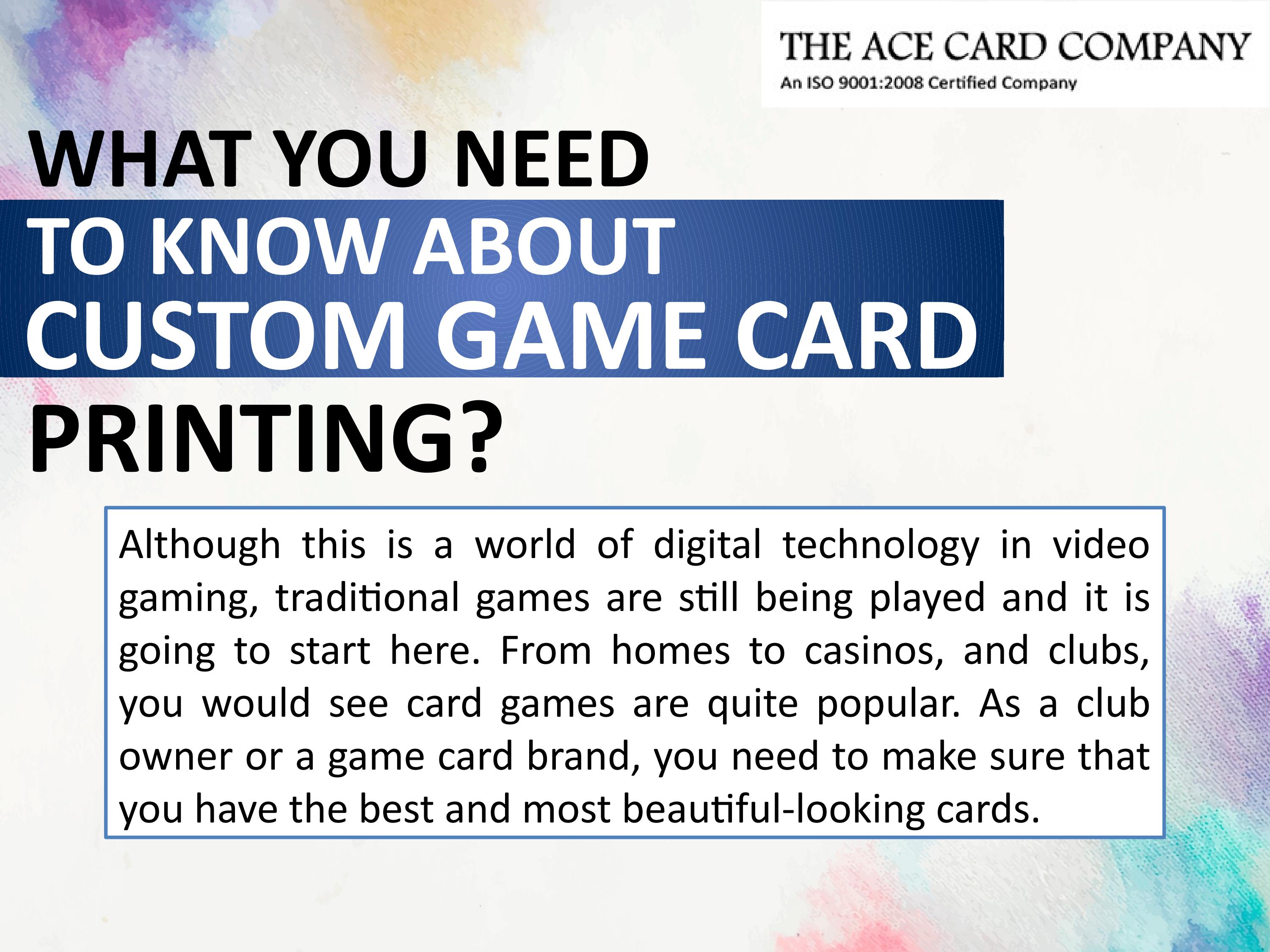 THE ACE CARD COMPANY
An ISO 9001:2008 Certified Company

WHAT YOU NEED
TO KNOW ABOUT
CUSTOM GAME CARD
PRINTING?

Although this is a world of digital technology in video gaming, traditional games are still being played and it is going to start here. From homes to casinos, and clubs, you would see card games are quite popular. As a club owner or a game card brand, you need to make sure that you have the best and most beautiful-looking cards.